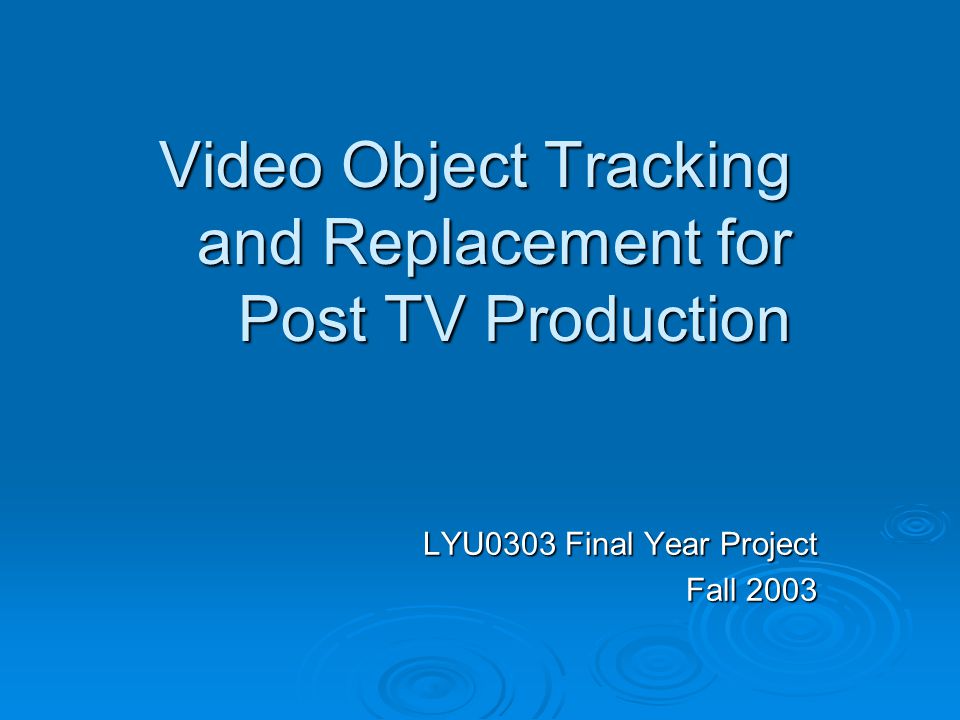 Video Object Tracking and Replacement for Post TV Production

LYU0303 Final Year Project
Fall 2003